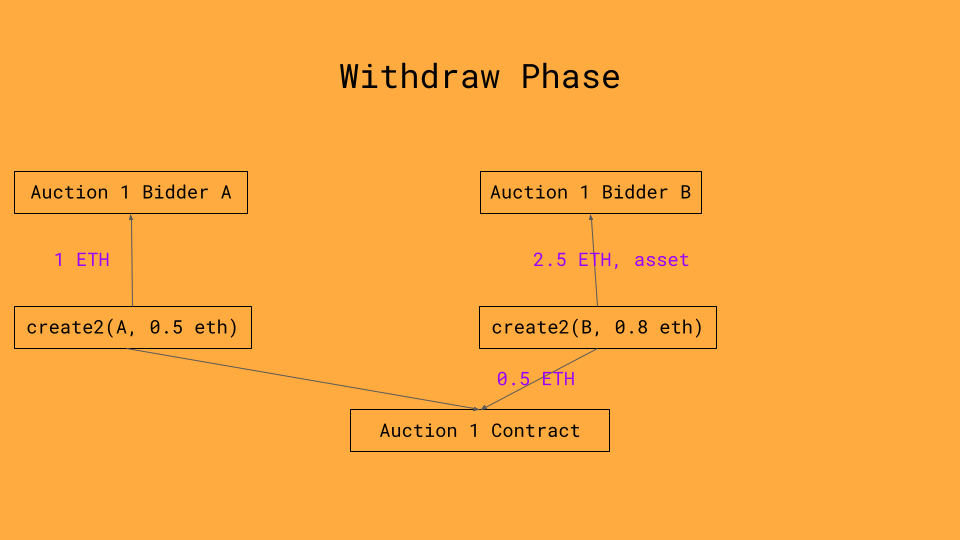 Withdraw Phase

Auction 1 Bidder A

Auction 1 Bidder B

1 ETH

2.5 ETH, asset

create2(A, 0.5 eth)

create2(B, 0.8 eth)

0.5 ETH

Auction 1 Contract